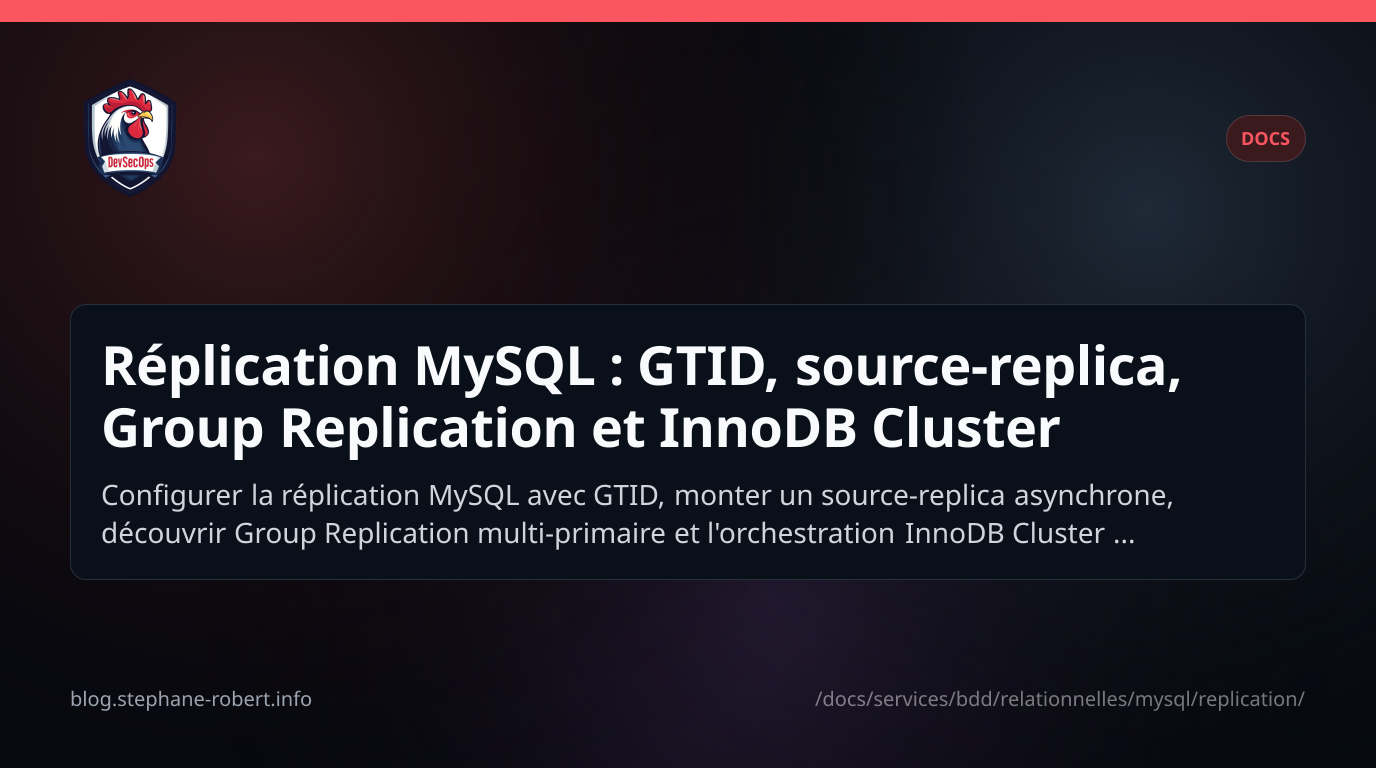 DevSecOps

DOCS

Réplication MySQL : GTID, source-replica, Group Replication et InnoDB Cluster

Configurer la réplication MySQL avec GTID, monter un source-replica asynchrone, découvrir Group Replication multi-primaire et l'orchestration InnoDB Cluster ...

blog.stephane-robert.info

/docs/services/bdd/relationnelles/mysql/replication/